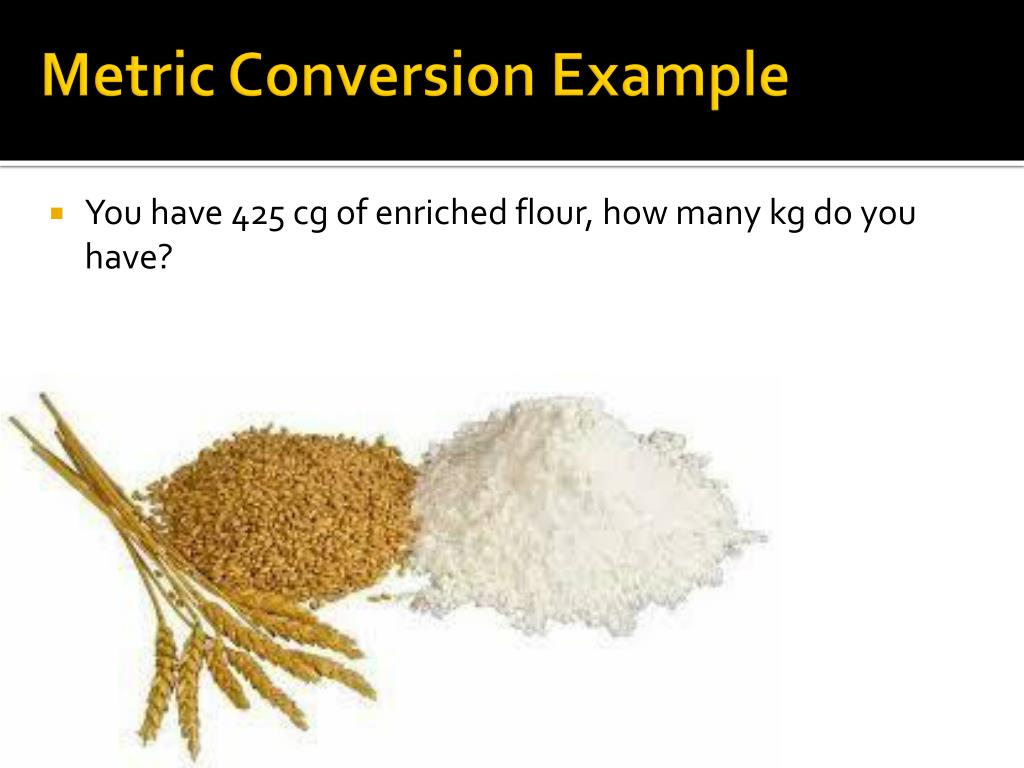 Metric Conversion Example

You have 425 cg of enriched flour, how many kg do you have?